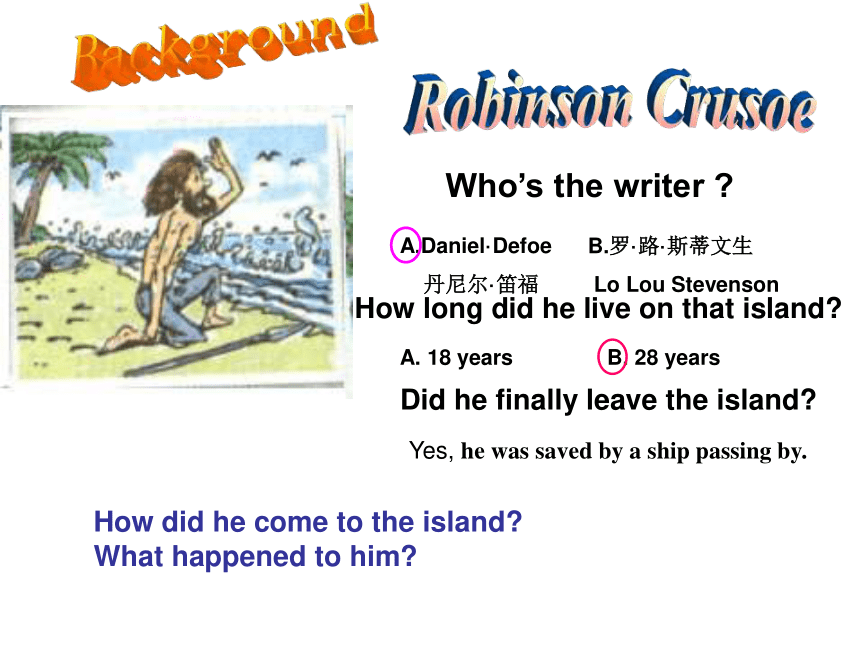 Background

Robinson Crusoe

Who's the writer ?

A.Daniel·Defoe B.罗·路·斯蒂文生

丹尼尔·笛福 Lo Lou Stevenson

How long did he live on that island?

A. 18 years B. 28 years

Did he finally leave the island?

Yes, he was saved by a ship passing by.

How did he come to the island?
What happened to him?